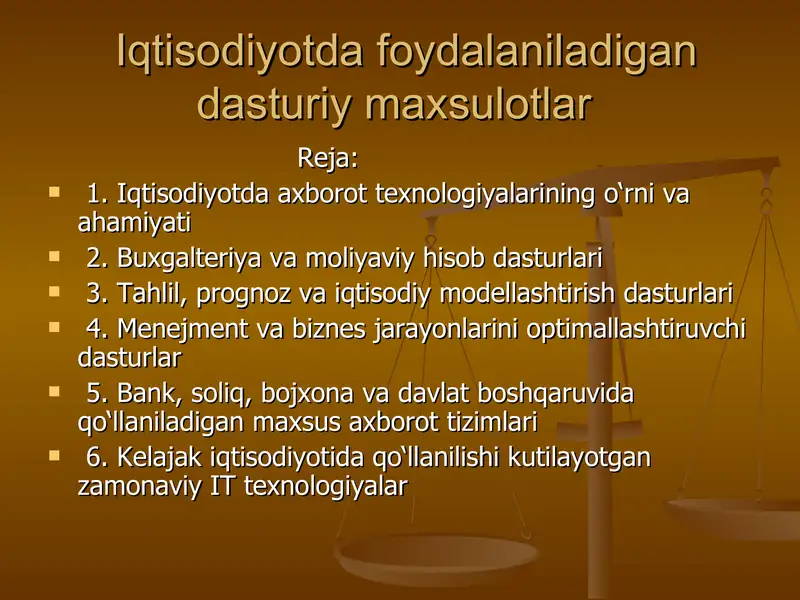 Iqtisodiyotda foydalaniladigan dasturiy maxsulotlar

Reja:

- 1. Iqtisodiyotda axborot texnologiyalarining o‘rni va ahamiyati
- 2. Buxgalteriya va moliyaviy hisob dasturlari
- 3. Tahlil, prognoz va iqtisodiy modellashtirish dasturlari
- 4. Menejment va biznes jarayonlarini optimallashtiruvchi dasturlar
- 5. Bank, soliq, bojxona va davlat boshqaruvida qo‘llaniladigan maxsus axborot tizimlari
- 6. Kelajak iqtisodiyotida qo‘llanilishi kutilayotgan zamonaviy IT texnologiyalar